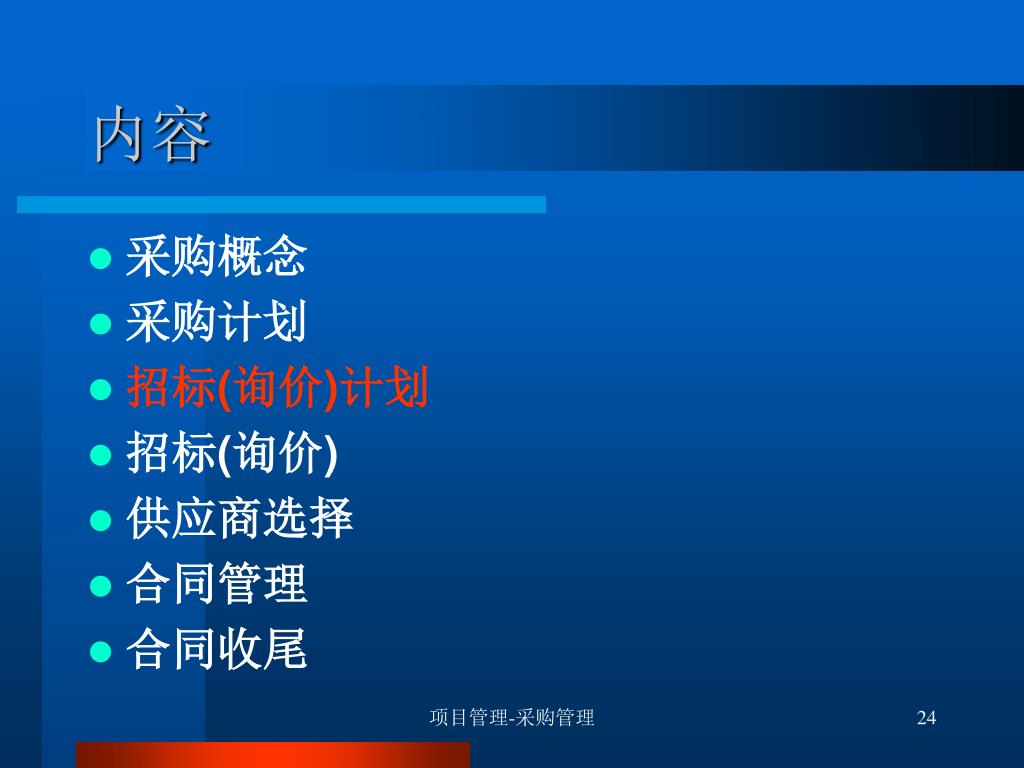 内容

- 采购概念
- 采购计划
- 招标(询价)计划
- 招标(询价)
- 供应商选择
- 合同管理
- 合同收尾

项目管理-采购管理

24